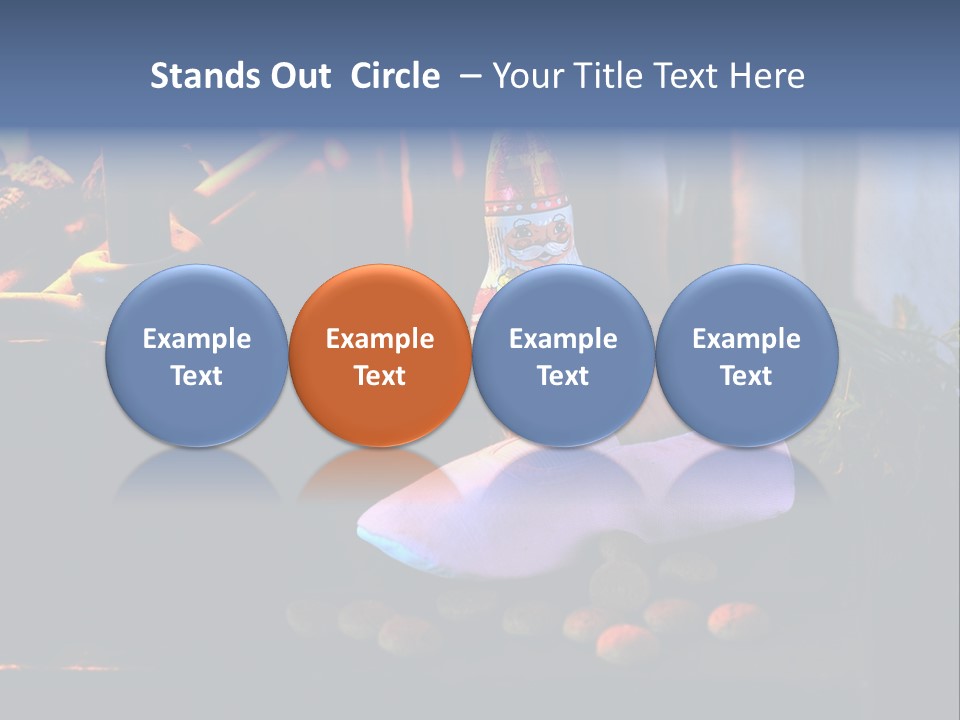 Stands Out Circle – Your Title Text Here

Example Text

Example Text

Example Text

Example Text